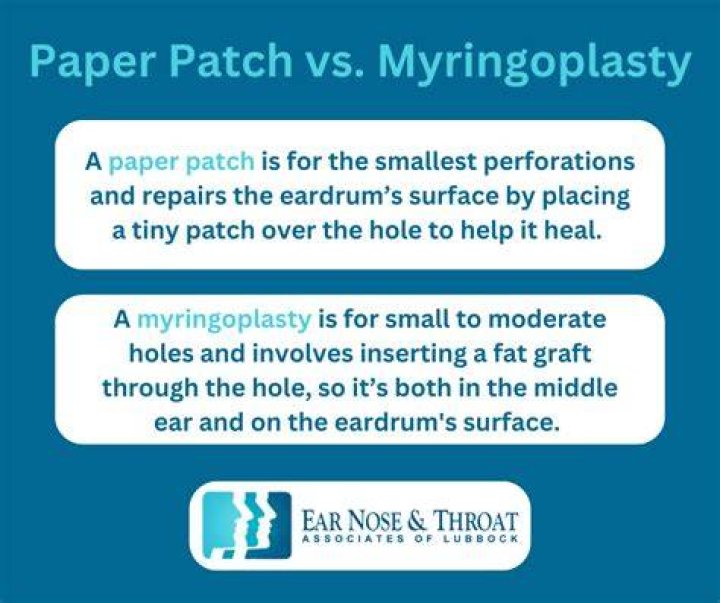 Paper Patch vs. Myringoplasty

A paper patch is for the smallest perforations and repairs the eardrum's surface by placing a tiny patch over the hole to help it heal.

A myringoplasty is for small to moderate holes and involves inserting a fat graft through the hole, so it's both in the middle ear and on the eardrum's surface.

EAR NOSE & THROAT
ASSOCIATES OF LUBBOCK